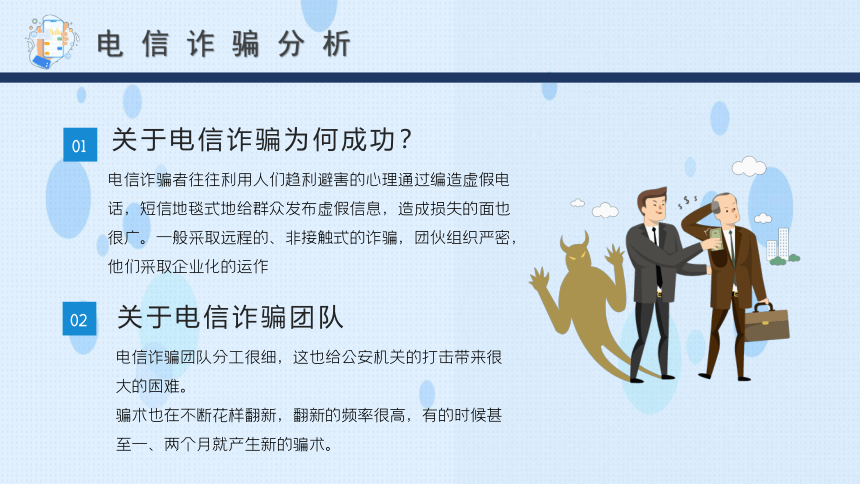 电信诈骗分析

01 关于电信诈骗为何成功？

电信诈骗者往往利用人们趋利避害的心理通过编造虚假电话，短信地毯式地给群众发布虚假信息，造成损失的面也很广。一般采取远程的、非接触式的诈骗，团伙组织严密，他们采取企业化的运作

02 关于电信诈骗团队

电信诈骗团队分工很细，这也给公安机关的打击带来很大的困难。

骗术也在不断花样翻新，翻新的频率很高，有的时候甚至一、两个月就产生新的骗术。